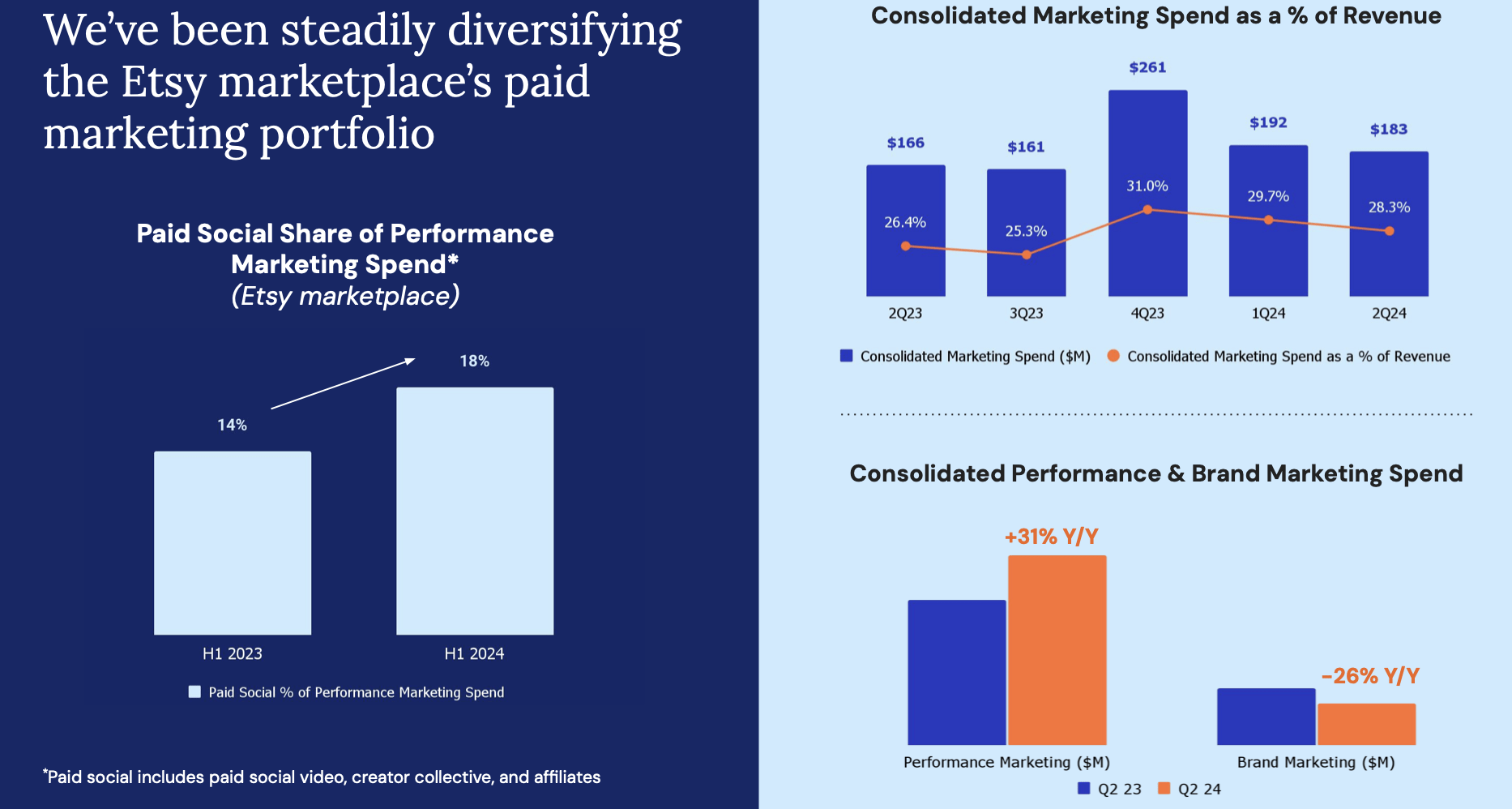 We've been steadily diversifying the Etsy marketplace's paid marketing portfolio

Paid Social Share of Performance Marketing Spend*
(Etsy marketplace)

14%
18%

H1 2023
H1 2024

Paid Social % of Performance Marketing Spend

*Paid social includes paid social video, creator collective, and affiliates

Consolidated Marketing Spend as a % of Revenue

$166
$161
$261
$192
$183

26.4%
25.3%
31.0%
29.7%
28.3%

2Q23
3Q23
4Q23
1Q24
2Q24

Consolidated Marketing Spend ($M)
Consolidated Marketing Spend as a % of Revenue

Consolidated Performance & Brand Marketing Spend

+31% Y/Y
-26% Y/Y

Performance Marketing ($M)
Brand Marketing ($M)

Q2 23
Q2 24